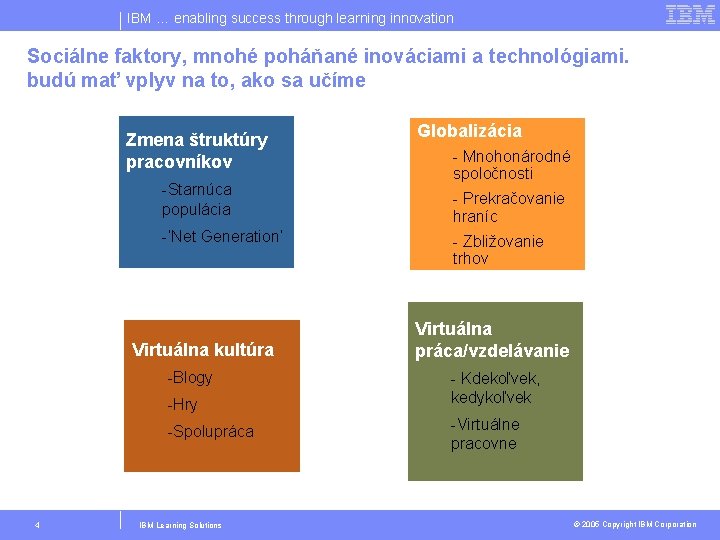 IBM ... enabling success through learning innovation

IBM

Sociálne faktory, mnohé poháňané inováciami a technológiami. budú mať vplyv na to, ako sa učíme

Zmena štruktúry pracovníkov

-Starnúca populácia

-'Net Generation'

Globalizácia

- Mnohonárodné spoločnosti

- Prekračovanie hraníc

- Zbližovanie trhov

Virtuálna kultúra

-Blogy

-Hry

-Spolupráca

Virtuálna práca/vzdelávanie

- Kdekoľvek, kedykoľvek

-Virtuálne pracovne

4

IBM Learning Solutions

© 2006 Copyright IBM Corporation